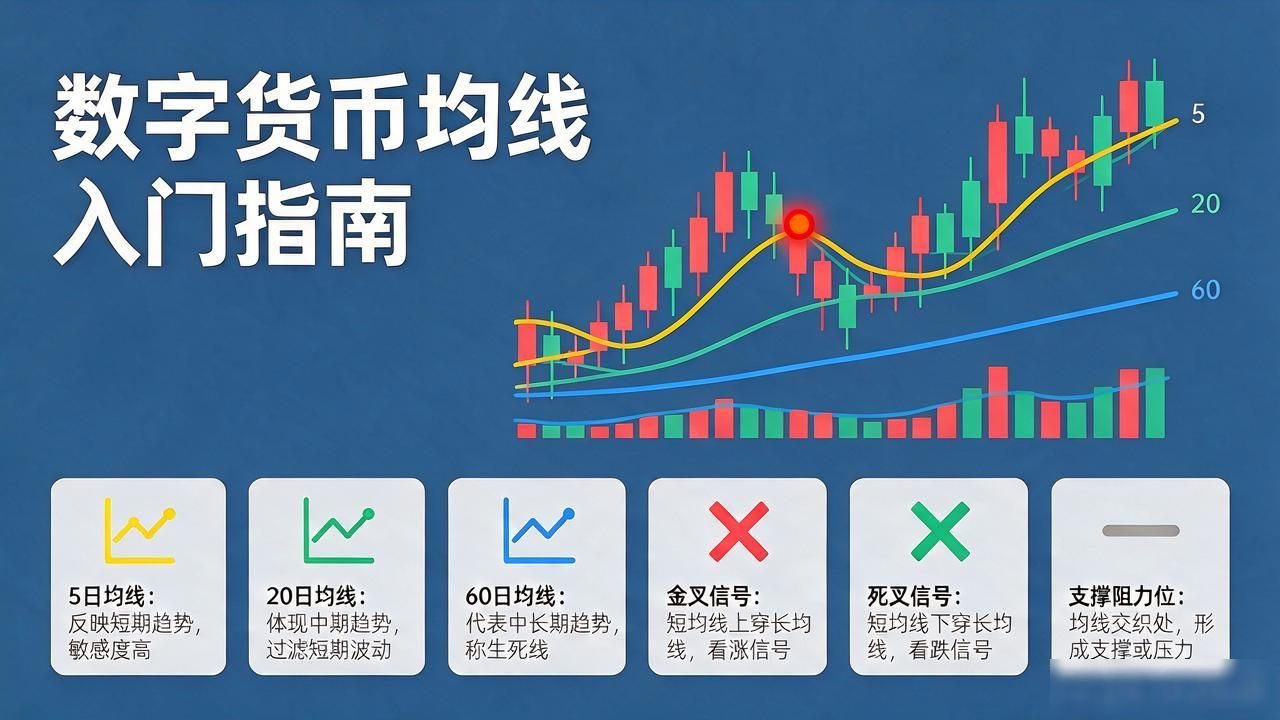 数字货币均线入门指南

5

20

60

5日均线：
反映短期趋势，敏感度高

20日均线：
体现中期趋势，过滤短期波动

60日均线：
代表中长期趋势，称生死线

金叉信号：
短均线上穿长均线，看涨信号

死叉信号：
短均线下穿长均线，看跌信号

支撑阻力位：
均线交织处，形成支撑或压力